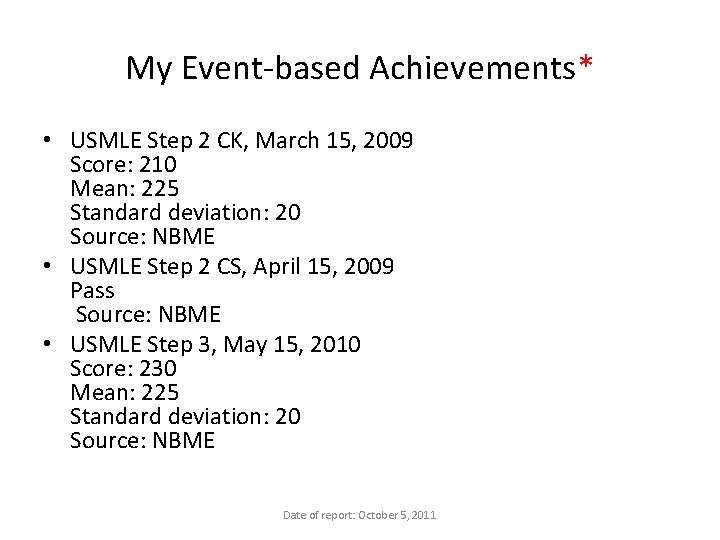 My Event-based Achievements*

• USMLE Step 2 CK, March 15, 2009
Score: 210
Mean: 225
Standard deviation: 20
Source: NBME

• USMLE Step 2 CS, April 15, 2009
Pass
Source: NBME

• USMLE Step 3, May 15, 2010
Score: 230
Mean: 225
Standard deviation: 20
Source: NBME

Date of report: October 5, 2011